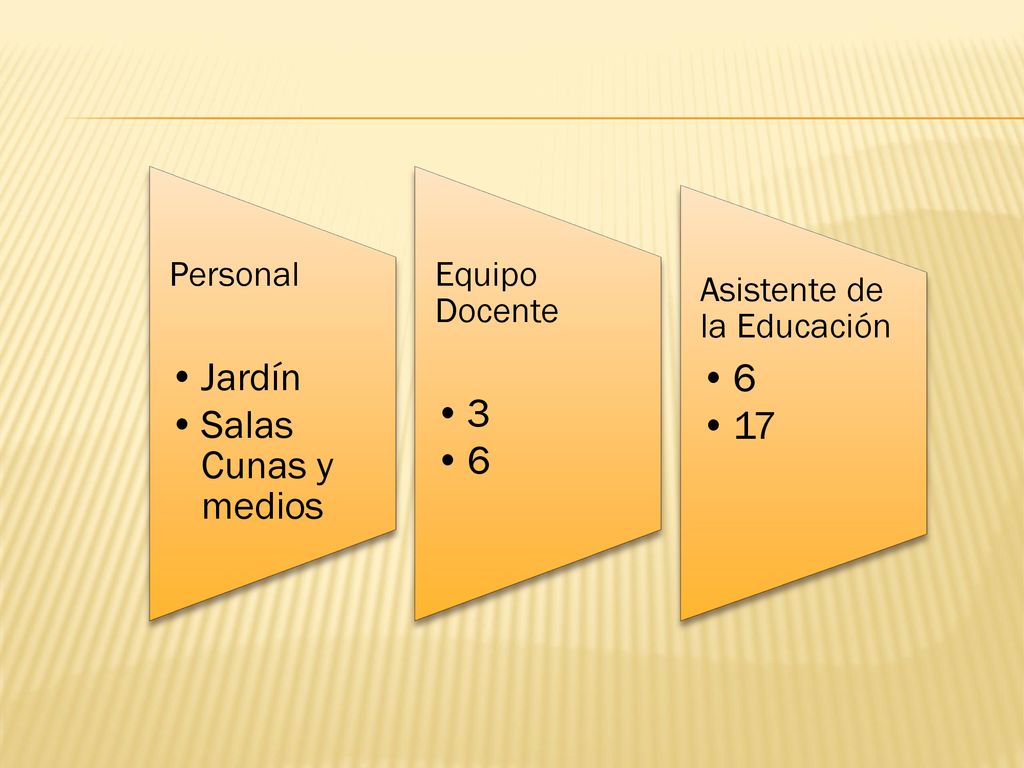 Personal

• Jardín
• Salas Cunas y medios

Equipo Docente

• 3
• 6

Asistente de la Educación

• 6
• 17